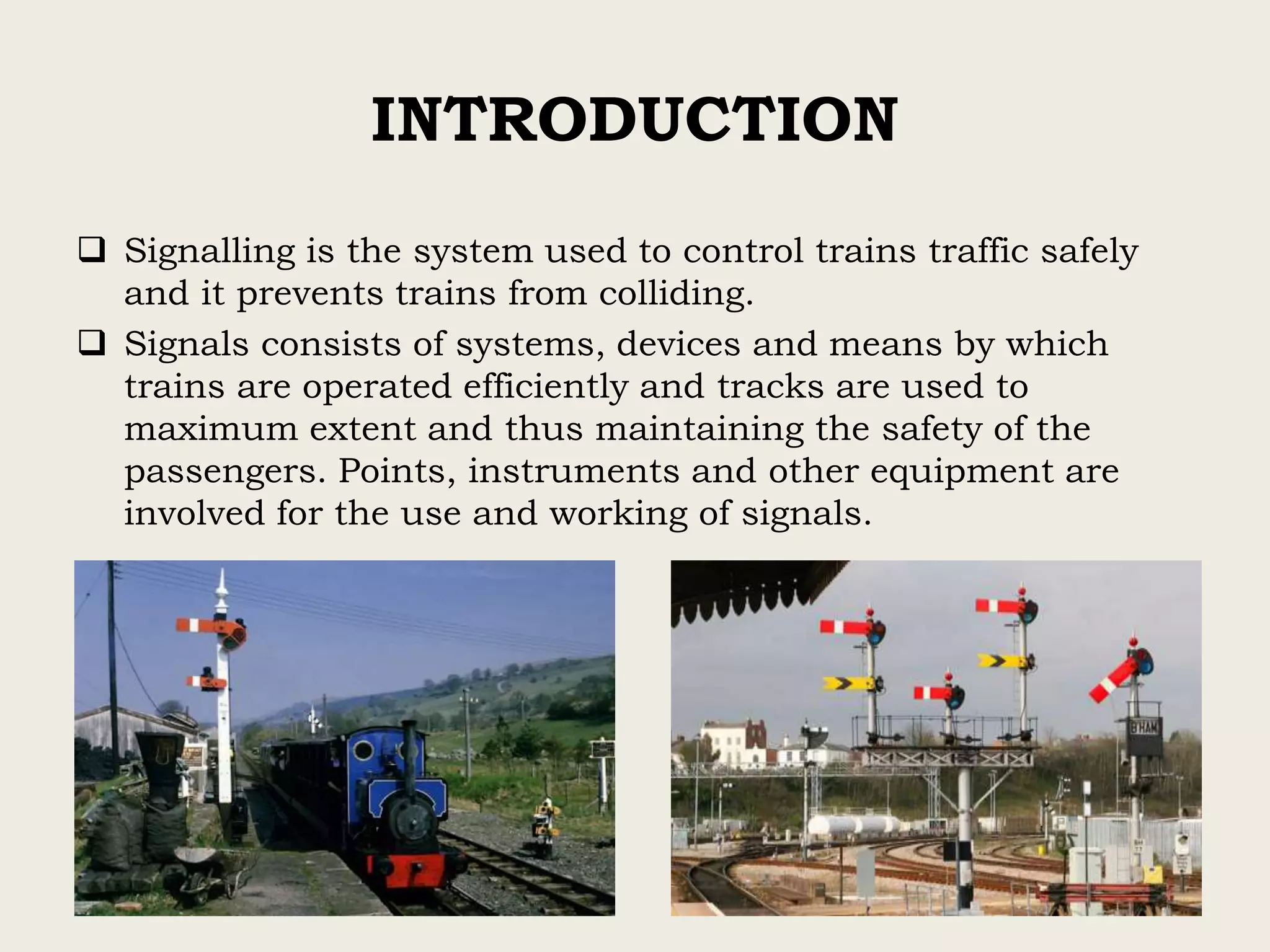 INTRODUCTION

❑ Signalling is the system used to control trains traffic safely and it prevents trains from colliding.

❑ Signals consists of systems, devices and means by which trains are operated efficiently and tracks are used to maximum extent and thus maintaining the safety of the passengers. Points, instruments and other equipment are involved for the use and working of signals.

B'HAM